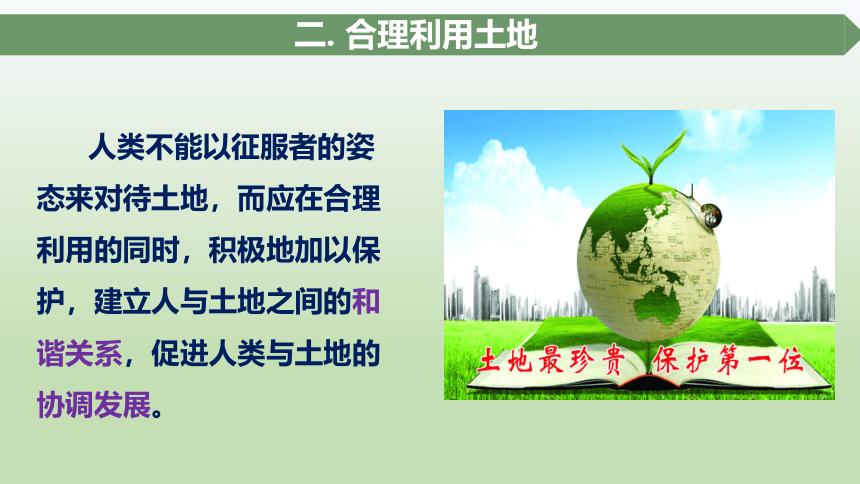 二. 合理利用土地

人类不能以征服者的姿态来对待土地，而应在合理利用的同时，积极地加以保护，建立人与土地之间的和谐关系，促进人类与土地的协调发展。

土地最珍贵 保护第一位